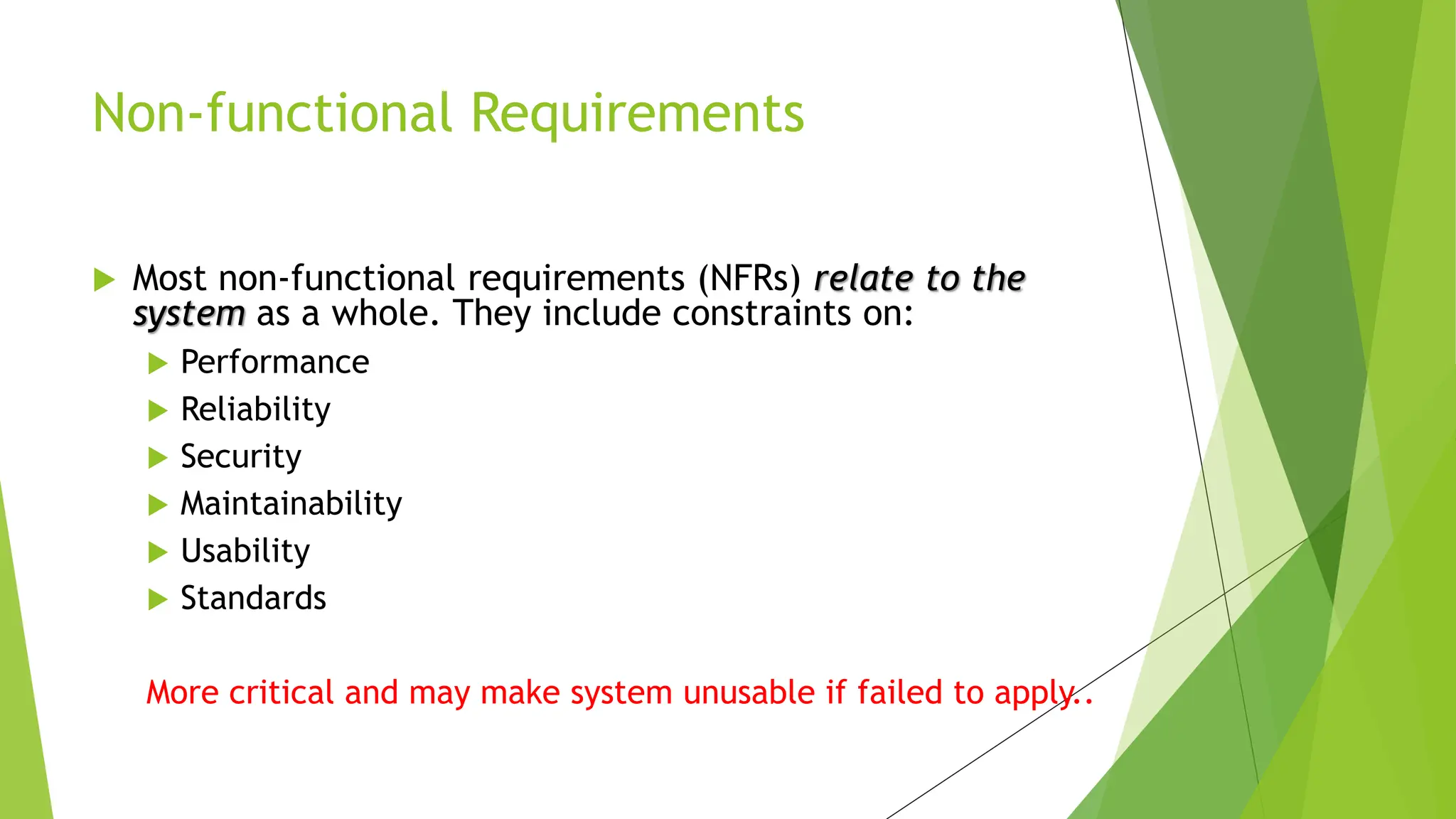 Non-functional Requirements

Most non-functional requirements (NFRs) relate to the system as a whole. They include constraints on:

Performance

Reliability

Security

Maintainability

Usability

Standards

More critical and may make system unusable if failed to apply..